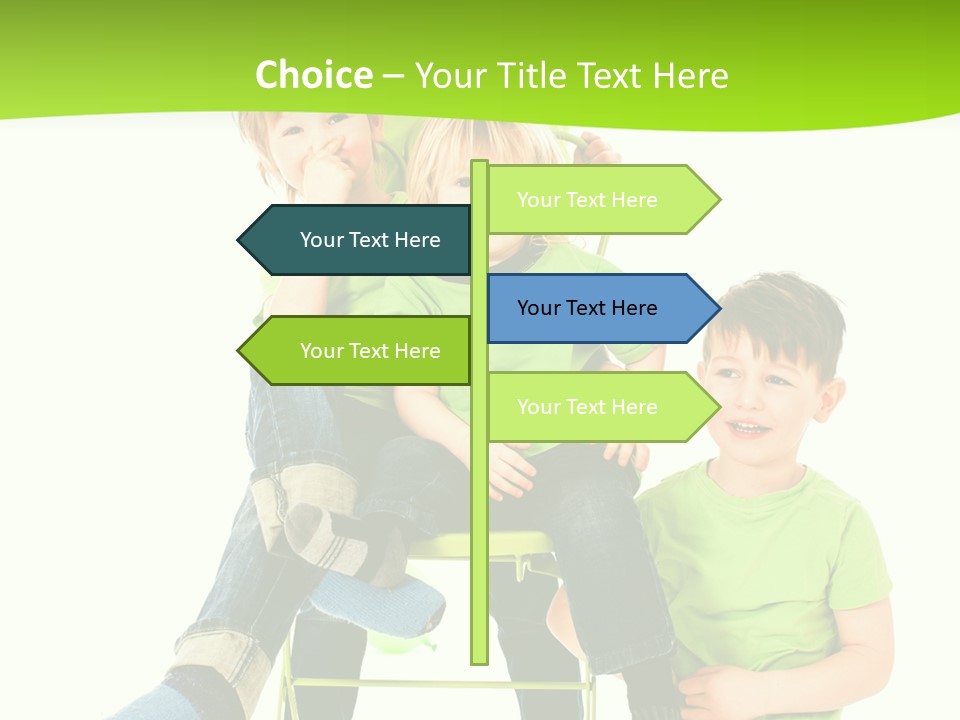 Choice – Your Title Text Here

Your Text Here

Your Text Here

Your Text Here

Your Text Here

Your Text Here